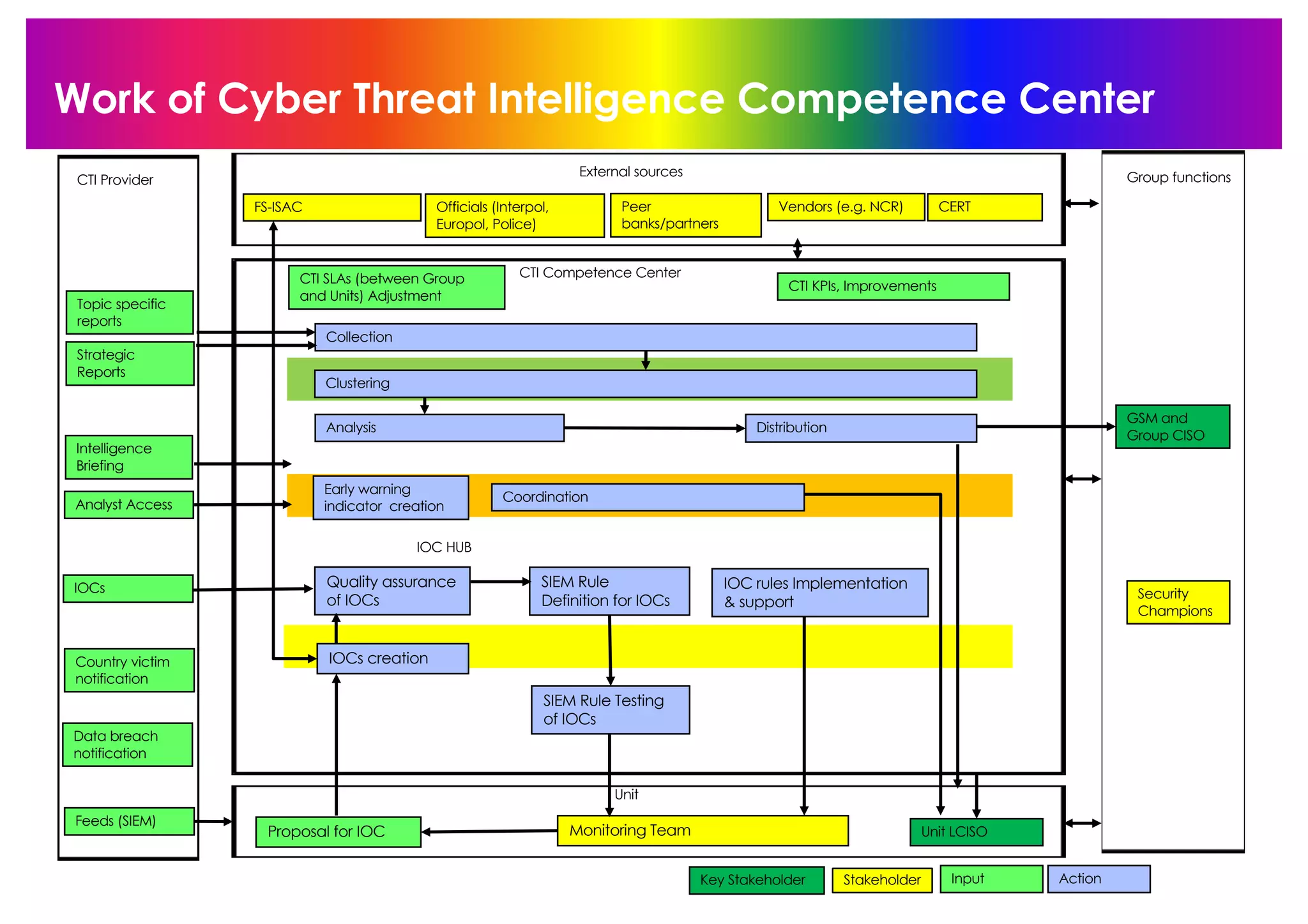 Work of Cyber Threat Intelligence Competence Center

CTI Provider

Topic specific reports

Strategic Reports

Intelligence Briefing

Analyst Access

IOCs

Country victim notification

Data breach notification

Feeds (SIEM)

External sources

FS-ISAC

Officials (Interpol, Europol, Police)

Peer banks/partners

Vendors (e.g. NCR)

CERT

CTI Competence Center

CTI SLAs (between Group and Units) Adjustment

CTI KPIs, Improvements

Collection

Clustering

Analysis

Distribution

Early warning indicator creation

Coordination

IOC HUB

Quality assurance of IOCs

SIEM Rule Definition for IOCs

IOC rules Implementation & support

IOCs creation

SIEM Rule Testing of IOCs

Unit

Proposal for IOC

Monitoring Team

Unit LCISO

Group functions

GSM and Group CISO

Security Champions

Key Stakeholder

Stakeholder

Input

Action